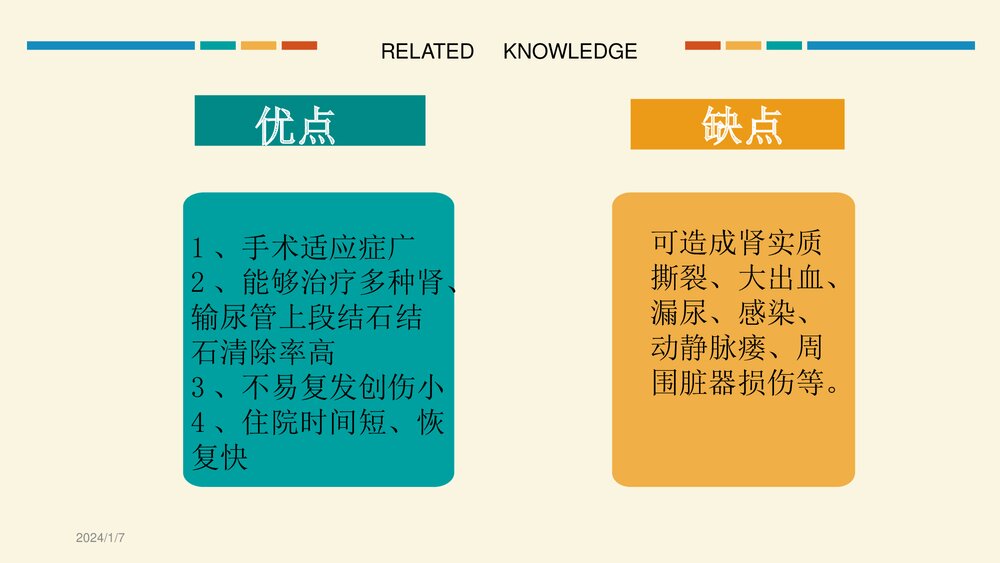 RELATED KNOWLEDGE

优点

1、手术适应症广
2、能够治疗多种肾、输尿管上段结石结石清除率高
3、不易复发创伤小
4、住院时间短、恢复快

缺点

可造成肾实质撕裂、大出血、漏尿、感染、动静脉瘘、周围脏器损伤等。

2024/1/7